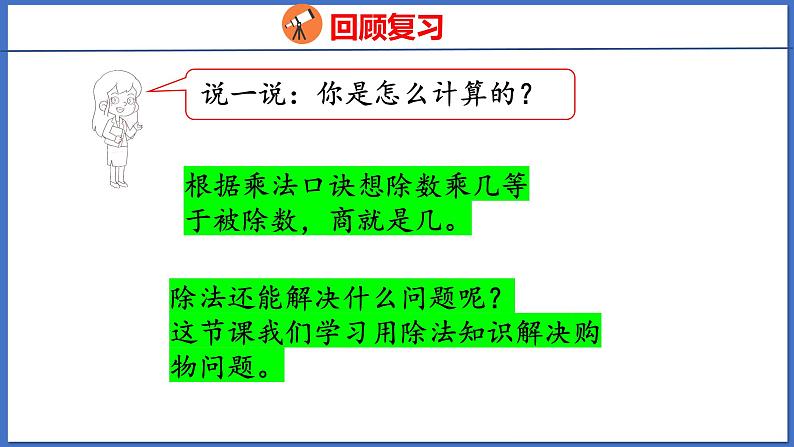 回顾复习

说一说：你是怎么计算的？

根据乘法口诀想除数乘几等于被除数，商就是几。

除法还能解决什么问题呢？
这节课我们学习用除法知识解决购物问题。